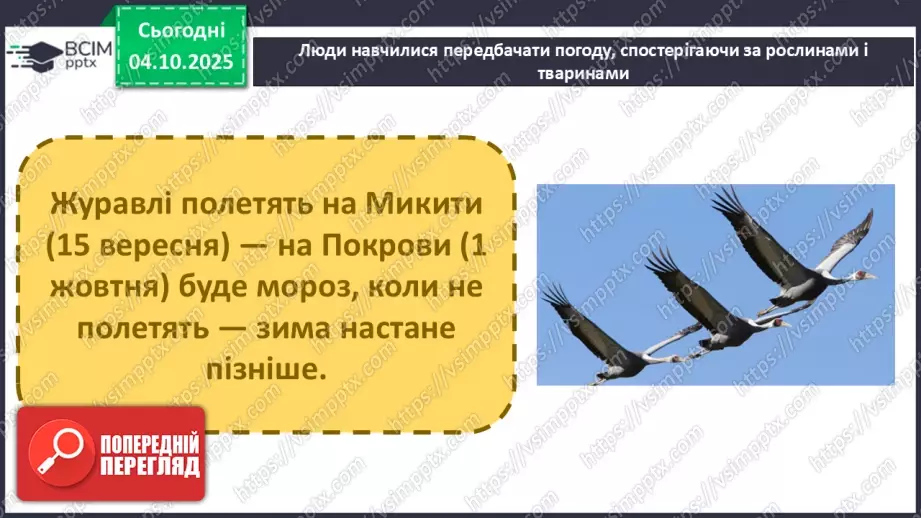 ВСІМ pptx

Сьогодні
04.10.2025

Люди навчилися передбачати погоду, спостерігаючи за рослинами і тваринами

Журавлі полетять на Микити (15 вересня) — на Покрови (1 жовтня) буде мороз, коли не полетять — зима настане пізніше.

ПОПЕРЕДНІЙ ПЕРЕГЛЯД

https://vsimpptx.com